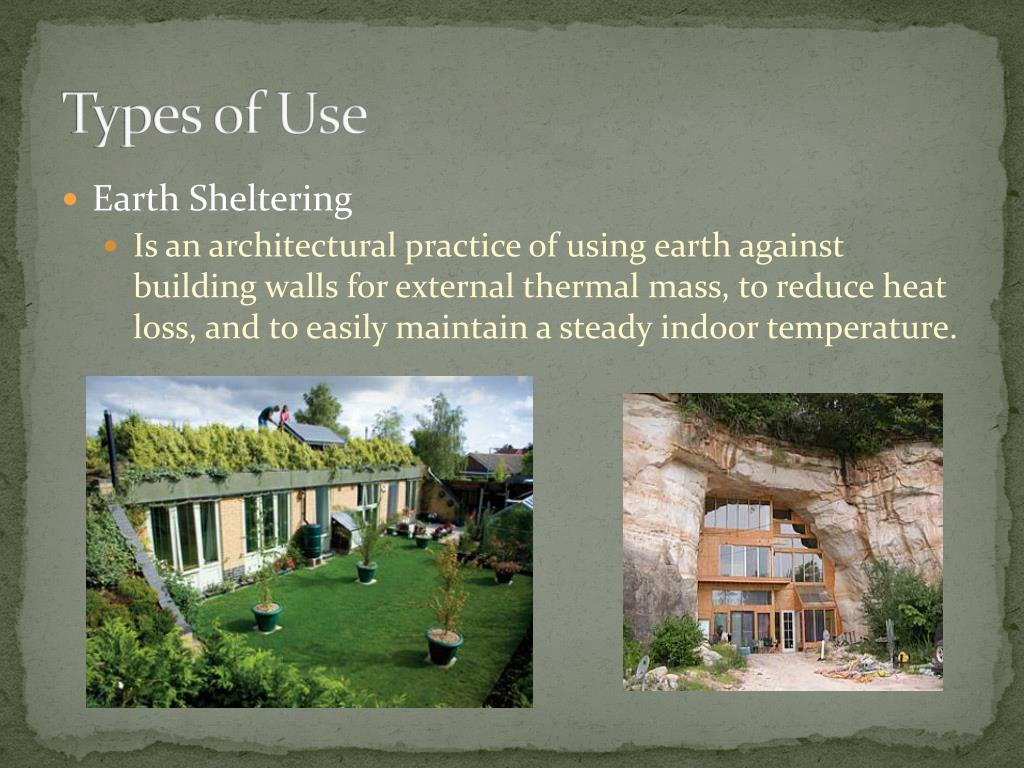 Types of Use

Earth Sheltering

Is an architectural practice of using earth against building walls for external thermal mass, to reduce heat loss, and to easily maintain a steady indoor temperature.